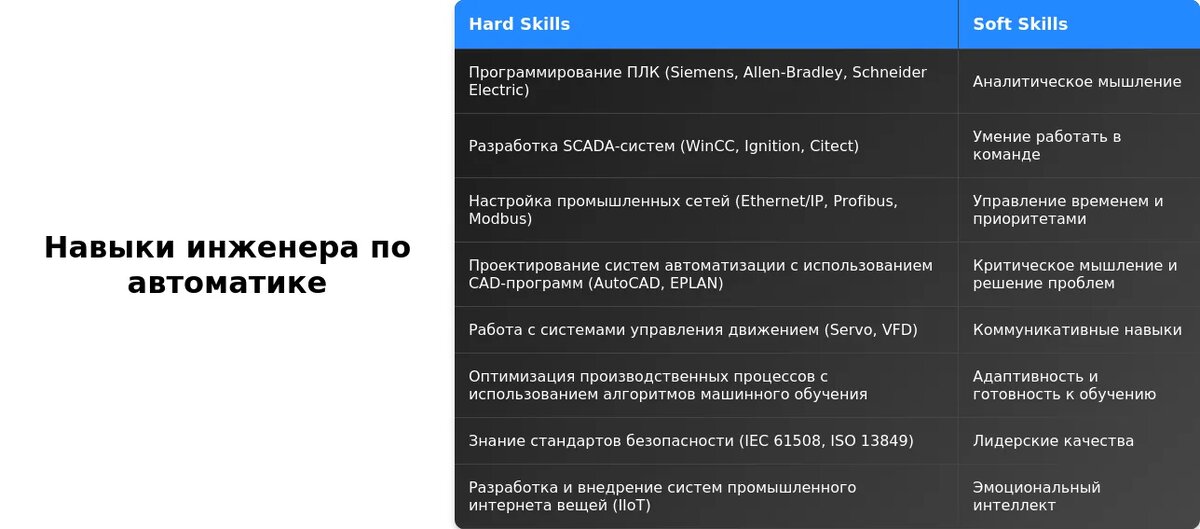 Навыки инженера по автоматике

| Hard Skills | Soft Skills |
|---|---|
| Программирование ПЛК (Siemens, Allen-Bradley, Schneider Electric) | Аналитическое мышление |
| Разработка SCADA-систем (WinCC, Ignition, Citect) | Умение работать в команде |
| Настройка промышленных сетей (Ethernet/IP, Profibus, Modbus) | Управление временем и приоритетами |
| Проектирование систем автоматизации с использованием CAD-программ (AutoCAD, EPLAN) | Критическое мышление и решение проблем |
| Работа с системами управления движением (Servo, VFD) | Коммуникативные навыки |
| Оптимизация производственных процессов с использованием алгоритмов машинного обучения | Адаптивность и готовность к обучению |
| Знание стандартов безопасности (IEC 61508, ISO 13849) | Лидерские качества |
| Разработка и внедрение систем промышленного интернета вещей (IIoT) | Эмоциональный интеллект |